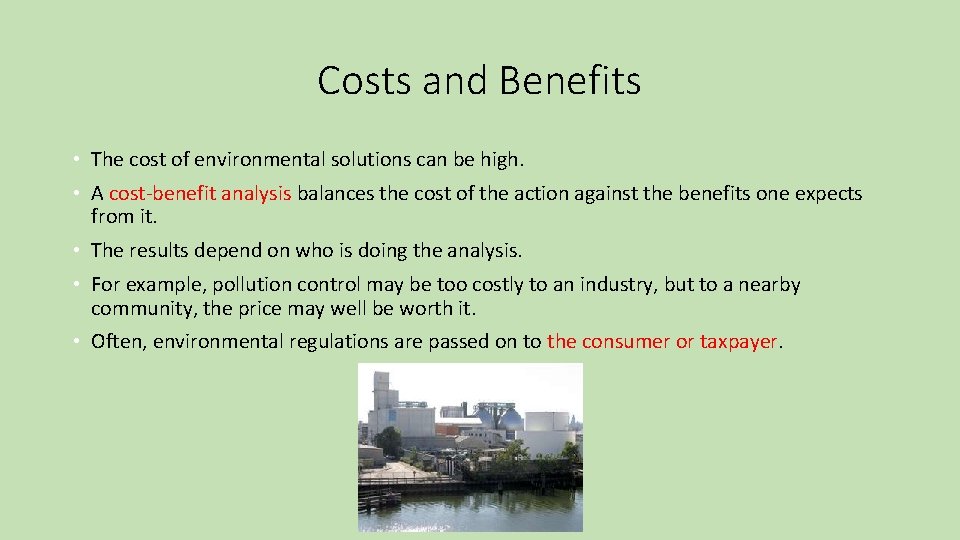 Costs and Benefits

• The cost of environmental solutions can be high.

• A cost-benefit analysis balances the cost of the action against the benefits one expects from it.

• The results depend on who is doing the analysis.

• For example, pollution control may be too costly to an industry, but to a nearby community, the price may well be worth it.

• Often, environmental regulations are passed on to the consumer or taxpayer.